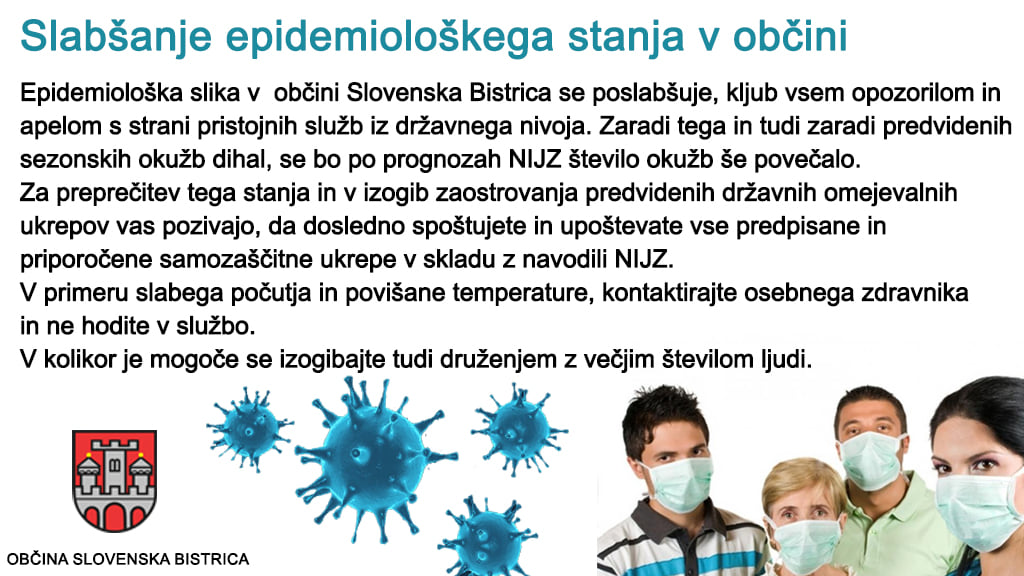 Slabšanje epidemiološkega stanja v občini

Epidemiološka slika v občini Slovenska Bistrica se poslabšuje, kljub vsem opozorilom in apelom s strani pristojnih služb iz državnega nivoja. Zaradi tega in tudi zaradi predvidenih sezonskih okužb dihal, se bo po prognozah NIJZ število okužb še povečalo.
Za preprečitev tega stanja in v izogib zaostrovanja predvidenih državnih omejevalnih ukrepov vas pozivajo, da dosledno spoštujete in upoštevate vse predpisane in priporočene samozaščitne ukrepe v skladu z navodili NIJZ.
V primeru slabega počutja in povišane temperature, kontaktirajte osebnega zdravnika in ne hodite v službo.
V kolikor je mogoče se izogibajte tudi druženjem z večjim številom ljudi.

OBČINA SLOVENSKA BISTRICA